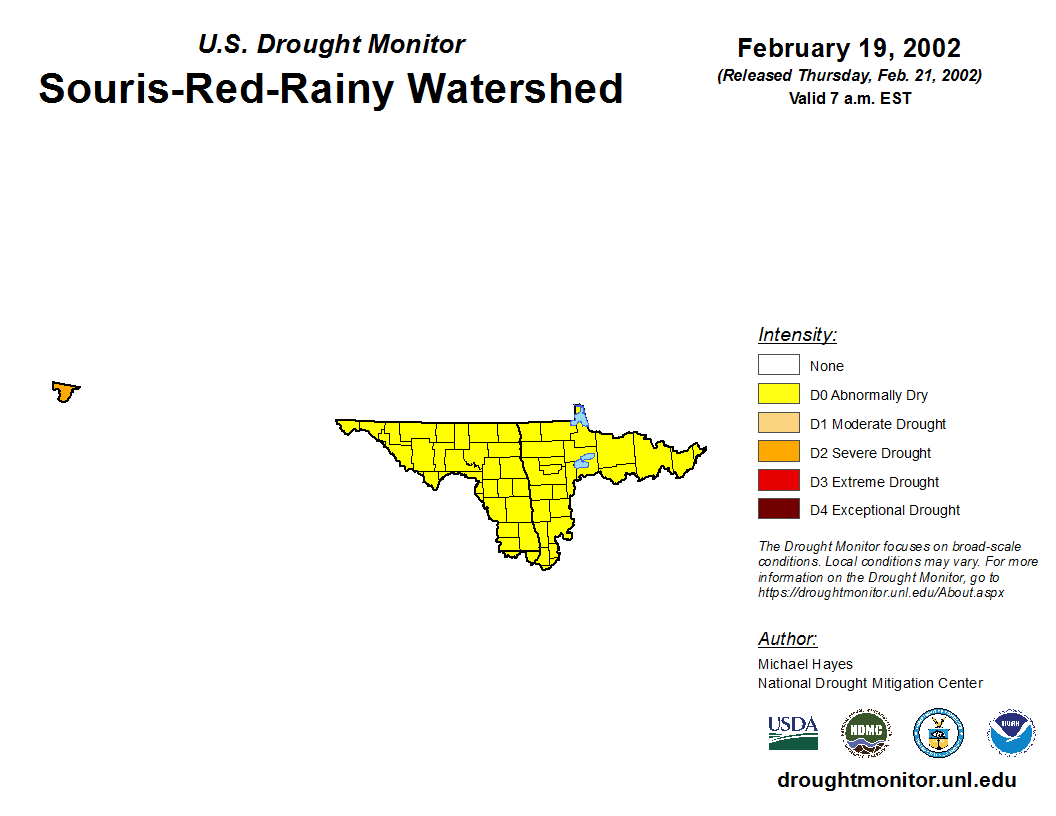 U.S. Drought Monitor
Souris-Red-Rainy Watershed

February 19, 2002
(Released Thursday, Feb. 21, 2002)
Valid 7 a.m. EST

Intensity:
None
D0 Abnormally Dry
D1 Moderate Drought
D2 Severe Drought
D3 Extreme Drought
D4 Exceptional Drought

The Drought Monitor focuses on broad-scale conditions. Local conditions may vary. For more information on the Drought Monitor, go to https://droughtmonitor.unl.edu/About.aspx

Author:
Michael Hayes
National Drought Mitigation Center

USDA
NDMC
NOAA

droughtmonitor.unl.edu